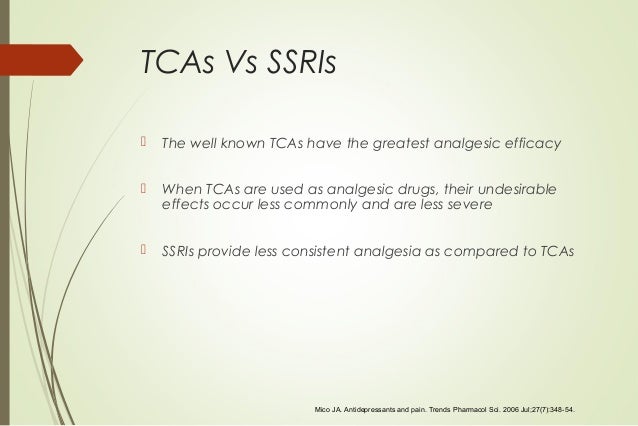 TCAs Vs SSRIs

The well known TCAs have the greatest analgesic efficacy

When TCAs are used as analgesic drugs, their undesirable effects occur less commonly and are less severe

SSRIs provide less consistent analgesia as compared to TCAs

Mico JA. Antidepressants and pain. Trends Pharmacol Sci. 2006 Jul;27(7):348-54.